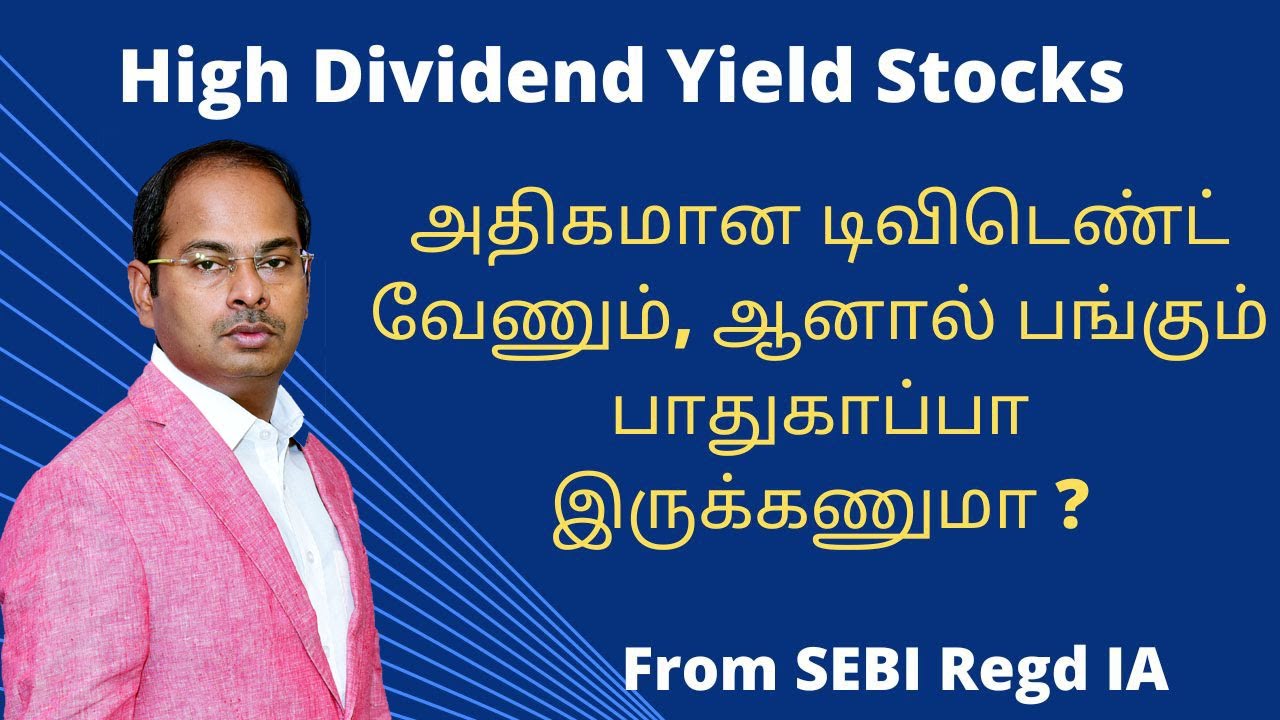 High Dividend Yield Stocks

அதிகமான டிவிடெண்ட் வேணும், ஆனால் பங்கும் பாதுகாப்பா இருக்கணுமா ?

From SEBI Regd IA